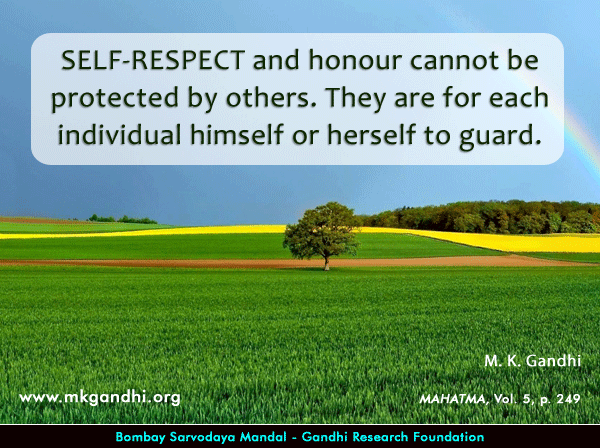 SELF-RESPECT and honour cannot be protected by others. They are for each individual himself or herself to guard.

M. K. Gandhi

www.mkgandhi.org

MAHATMA, Vol. 5, p. 249

Bombay Sarvodaya Mandal - Gandhi Research Foundation